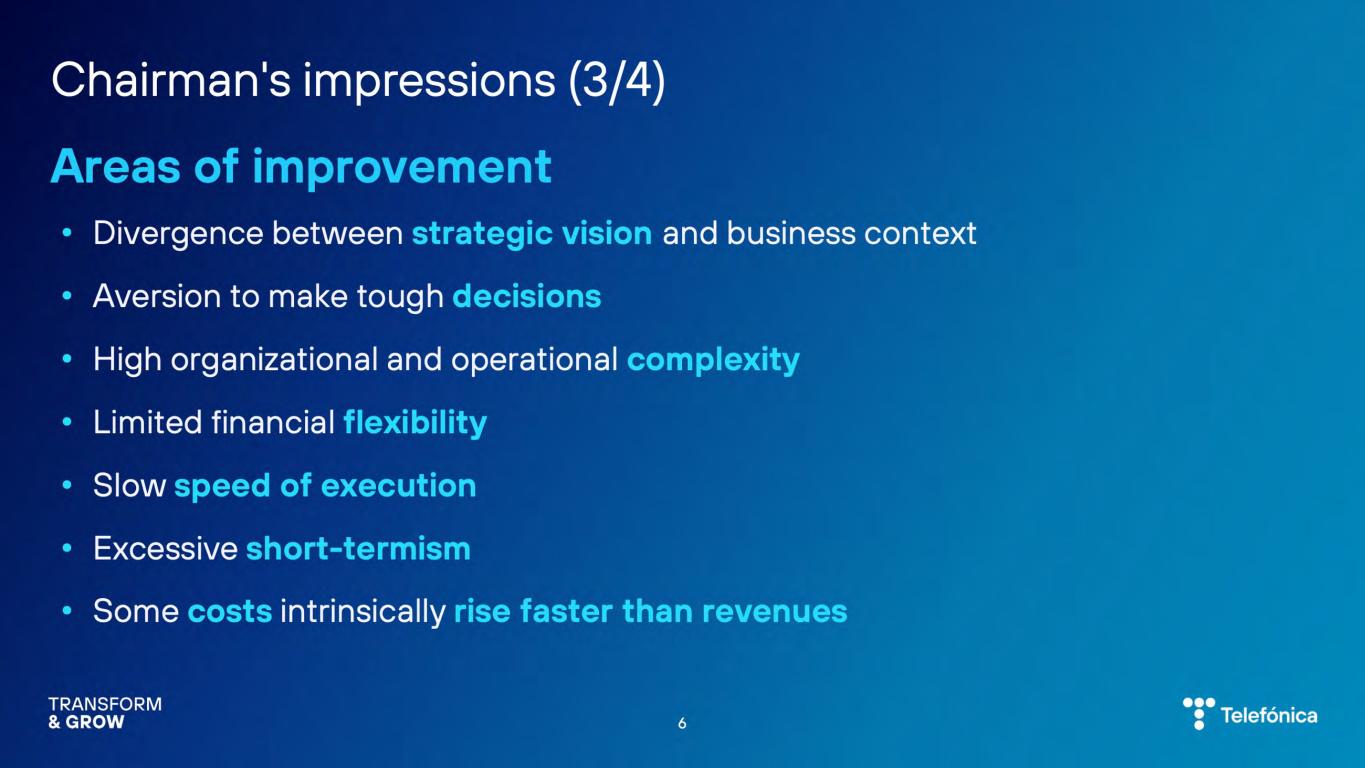 Chairman's impressions (3/4)

Areas of improvement

• Divergence between strategic vision and business context
• Aversion to make tough decisions
• High organizational and operational complexity
• Limited financial flexibility
• Slow speed of execution
• Excessive short-termism
• Some costs intrinsically rise faster than revenues

TRANSFORM
& GROW

6

Telefónica